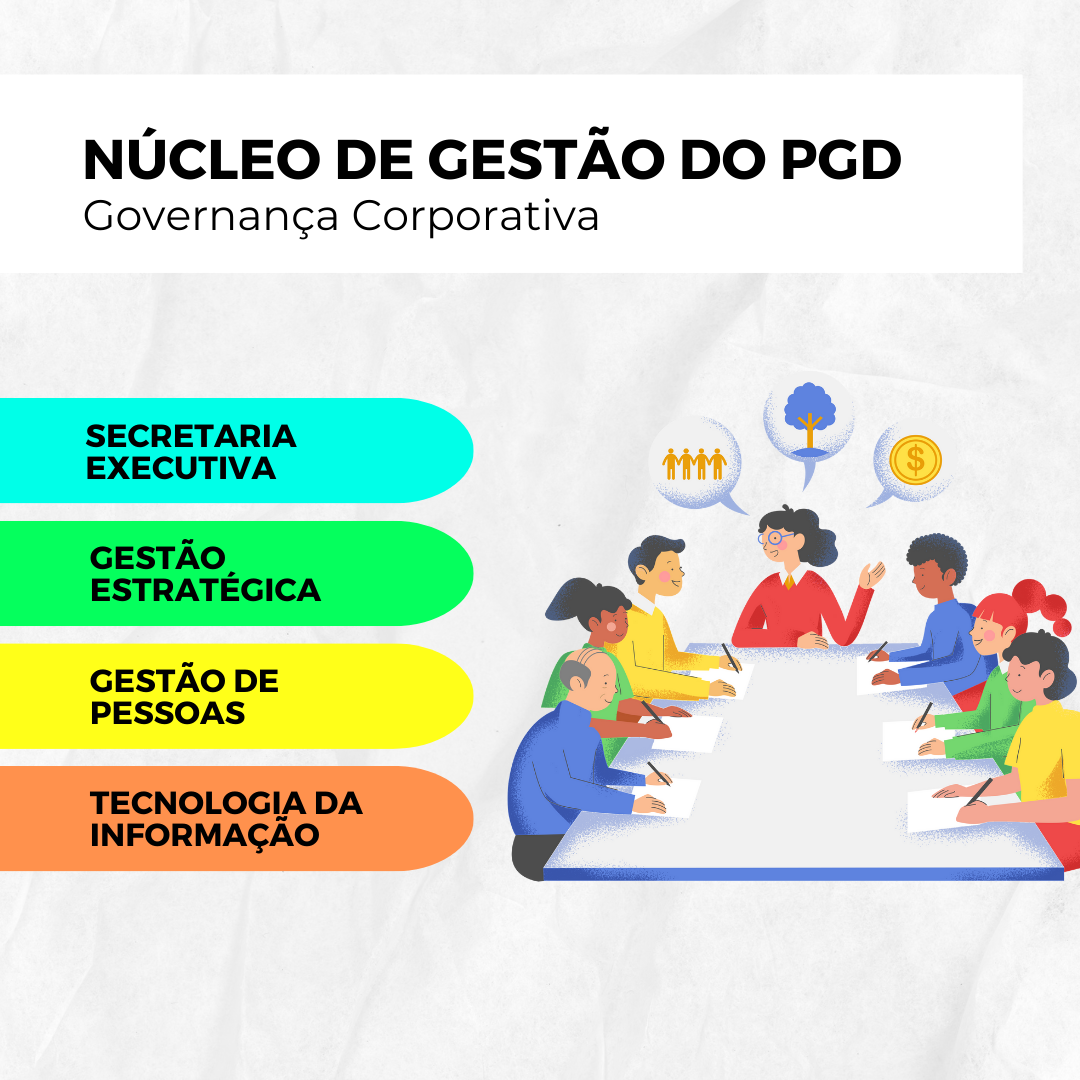 NÚCLEO DE GESTÃO DO PGD
Governança Corporativa

SECRETARIA EXECUTIVA

GESTÃO ESTRATÉGICA

GESTÃO DE PESSOAS

TECNOLOGIA DA INFORMAÇÃO

$